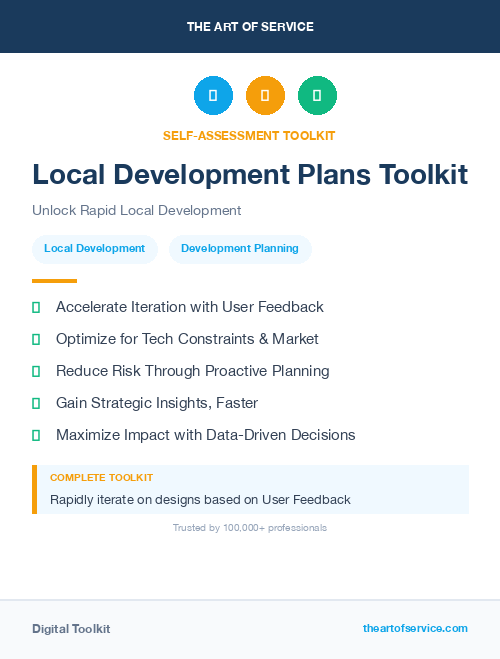 THE ART OF SERVICE

SELF-ASSESSMENT TOOLKIT

Local Development Plans Toolkit

Unlock Rapid Local Development

Local Development

Development Planning

Accelerate Iteration with User Feedback

Optimize for Tech Constraints & Market

Reduce Risk Through Proactive Planning

Gain Strategic Insights, Faster

Maximize Impact with Data-Driven Decisions

COMPLETE TOOLKIT

Rapidly iterate on designs based on User Feedback

Trusted by 100,000+ professionals

Digital Toolkit

theartofservice.com